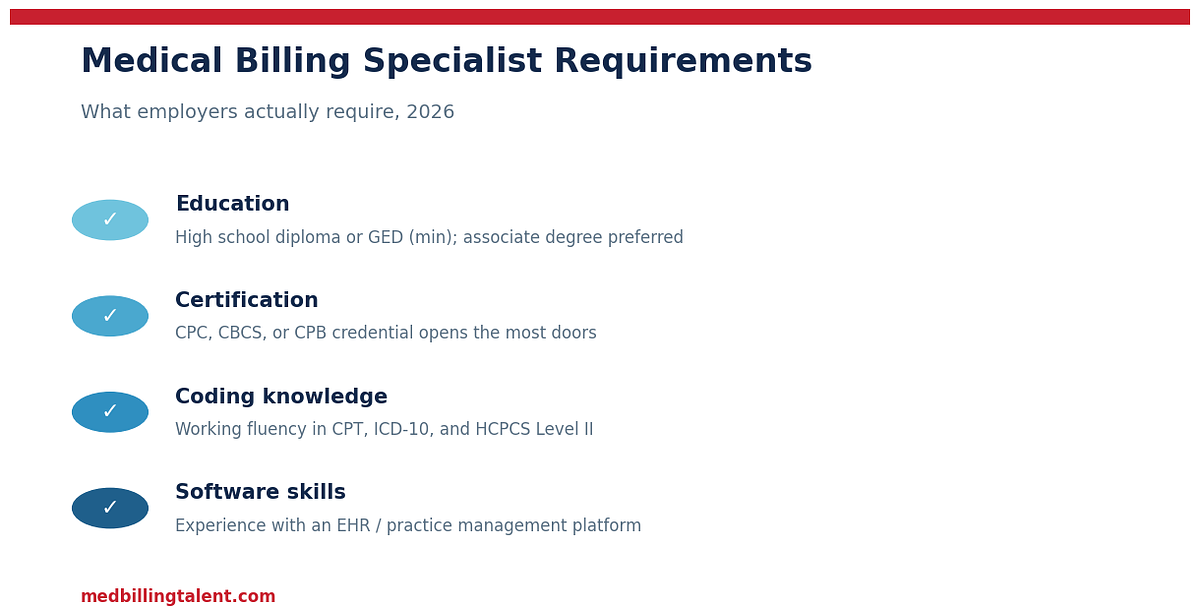 Medical Billing Specialist Requirements

What employers actually require, 2026

✓ Education

High school diploma or GED (min); associate degree preferred

✓ Certification

CPC, CBCS, or CPB credential opens the most doors

✓ Coding knowledge

Working fluency in CPT, ICD-10, and HCPCS Level II

✓ Software skills

Experience with an EHR / practice management platform

medbillingtalent.com